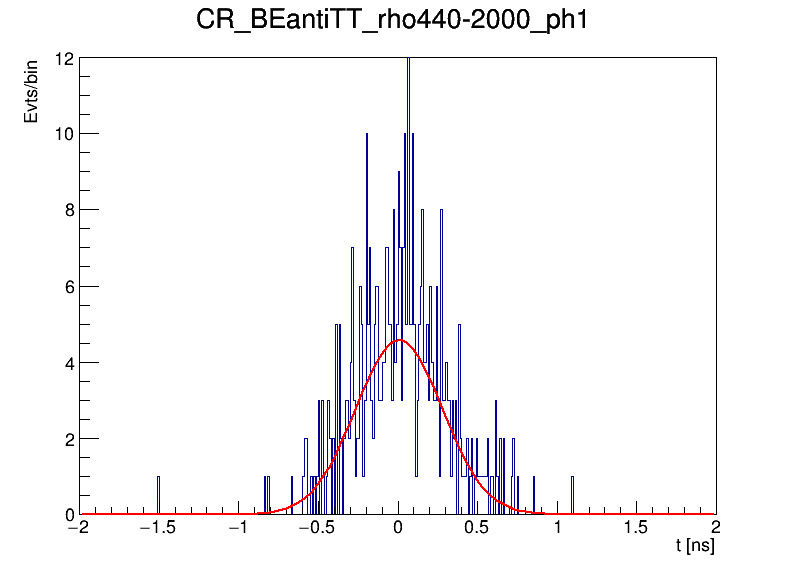 CR_BEantiTT_rho440-2000_ph1

Evts/bin

12
10
8
6
4
2
0

−2
−1.5
−1
−0.5
0
0.5
1
1.5
2

t [ns]